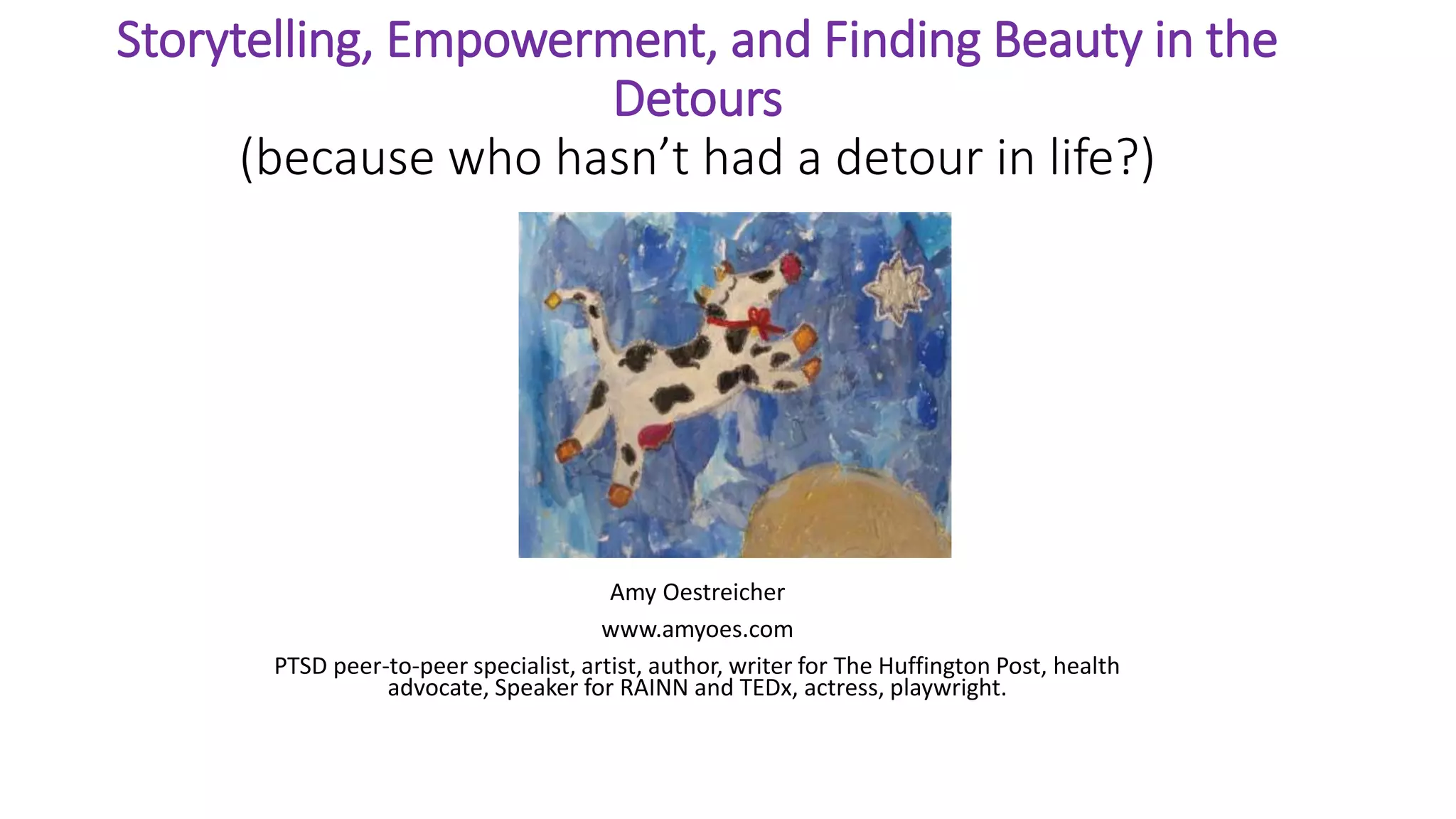 Storytelling, Empowerment, and Finding Beauty in the Detours
(because who hasn't had a detour in life?)

Amy Oestreicher

www.amyoes.com

PTSD peer-to-peer specialist, artist, author, writer for The Huffington Post, health advocate, Speaker for RAINN and TEDx, actress, playwright.